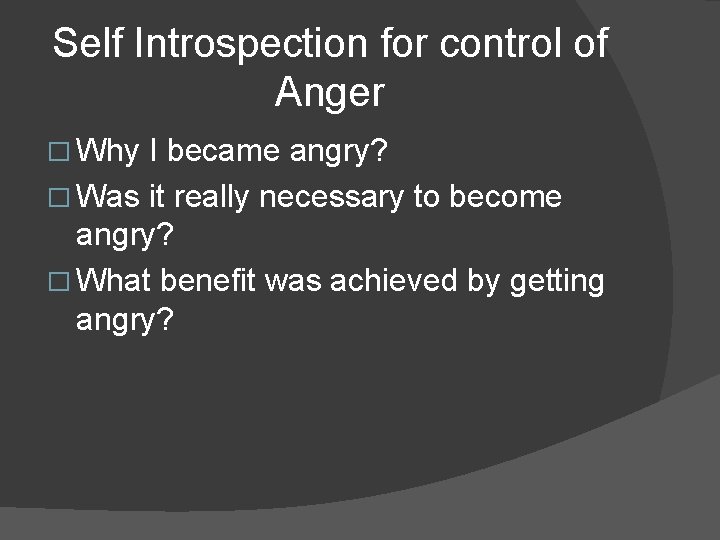 Self Introspection for control of Anger

□ Why I became angry?

□ Was it really necessary to become angry?

□ What benefit was achieved by getting angry?